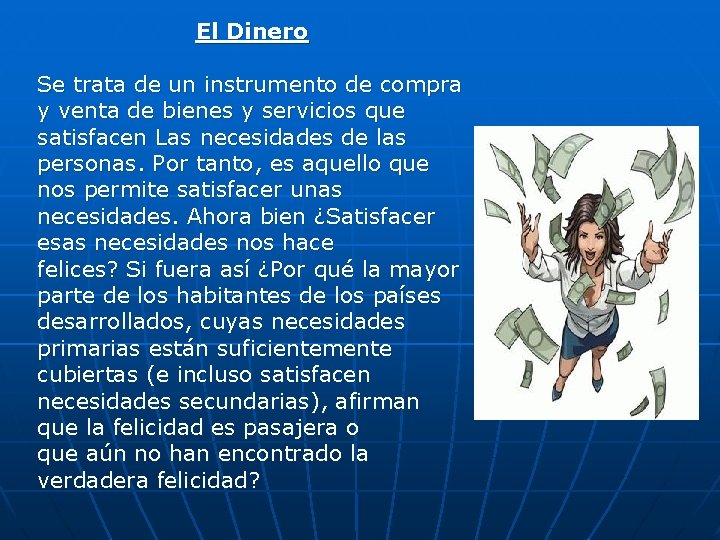 El Dinero

Se trata de un instrumento de compra y venta de bienes y servicios que satisfacen Las necesidades de las personas. Por tanto, es aquello que nos permite satisfacer unas necesidades. Ahora bien ¿Satisfacer esas necesidades nos hace felices? Si fuera así ¿Por qué la mayor parte de los habitantes de los países desarrollados, cuyas necesidades primarias están suficientemente cubiertas (e incluso satisfacen necesidades secundarias), afirman que la felicidad es pasajera o que aún no han encontrado la verdadera felicidad?